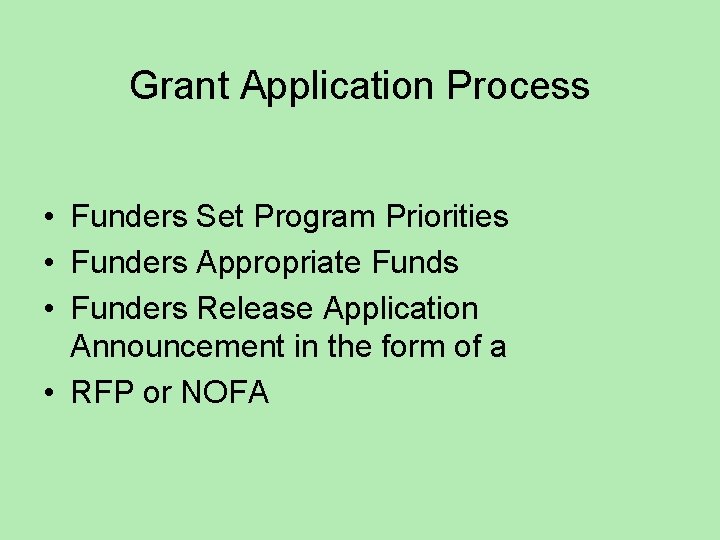 Grant Application Process

• Funders Set Program Priorities
• Funders Appropriate Funds
• Funders Release Application Announcement in the form of a
• RFP or NOFA